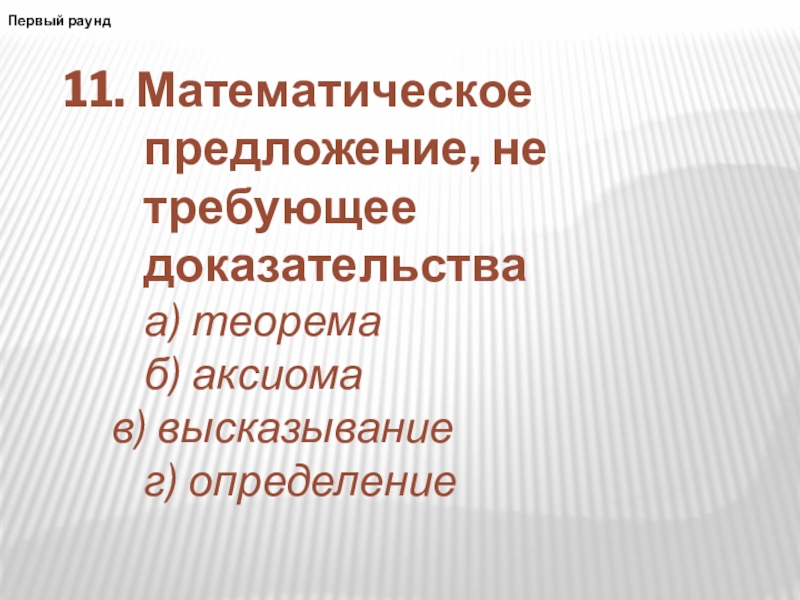 Первый раунд

11. Математическое предложение, не требующее доказательства

а) теорема

б) аксиома

в) высказывание

г) определение